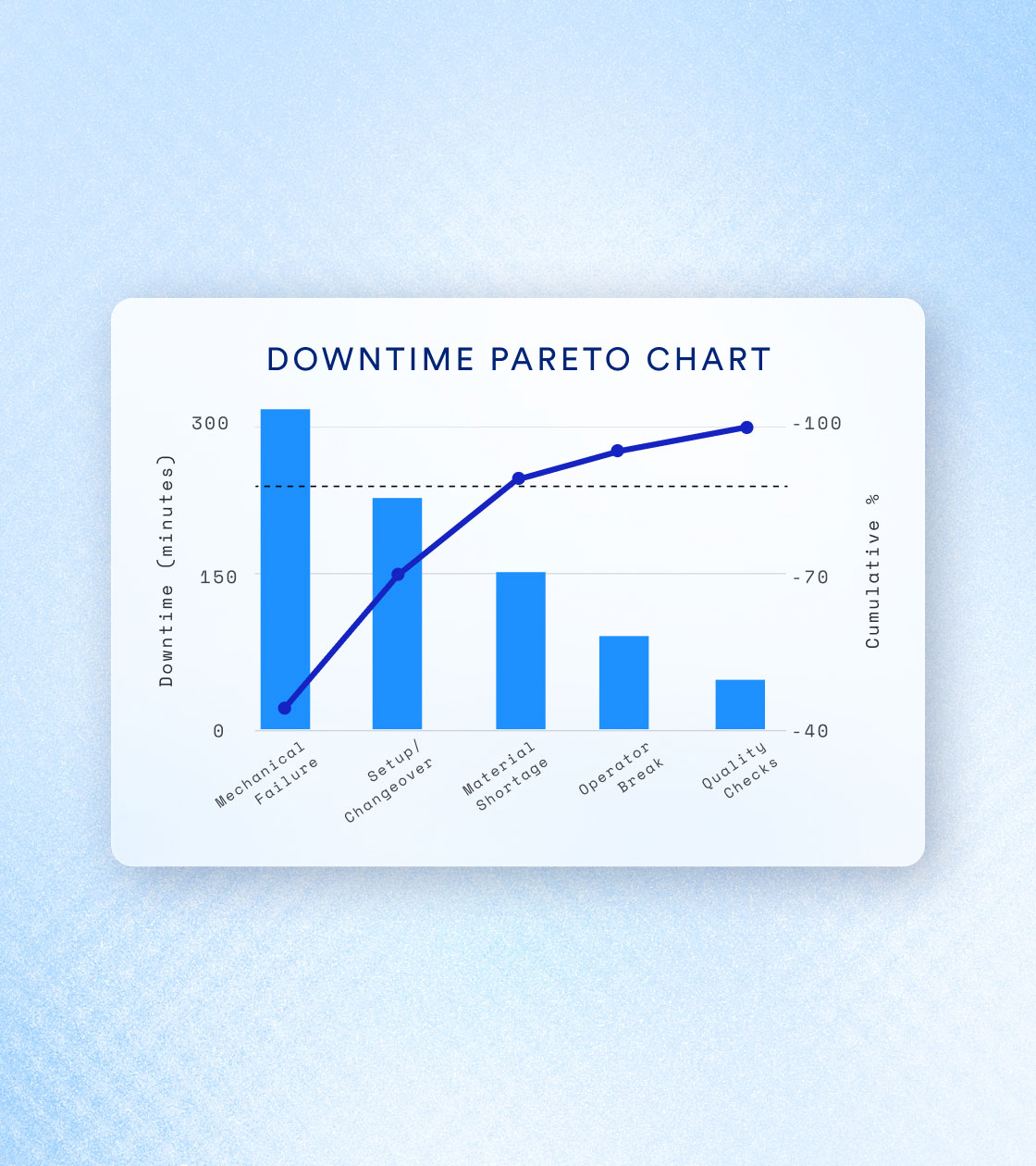 DOWNTIME PARETO CHART

Downtime (minutes)

300
150
0

-100
-70
-40

Cumulative %

Mechanical Failure
Setup/ Changeover
Material Shortage
Operator Break
Quality Checks